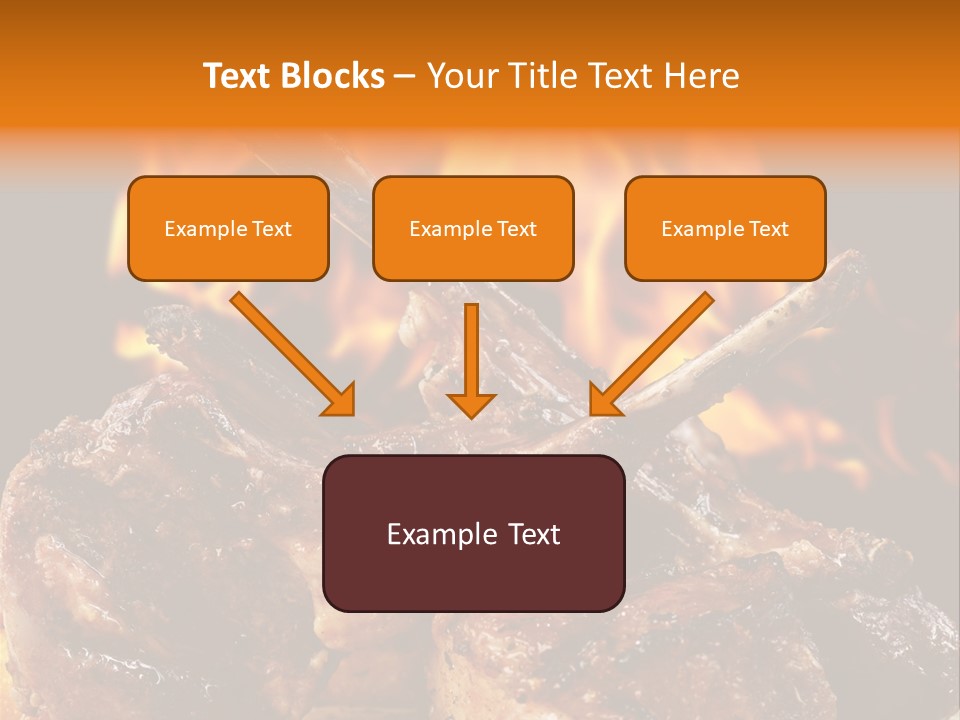 Text Blocks – Your Title Text Here

Example Text

Example Text

Example Text

Example Text